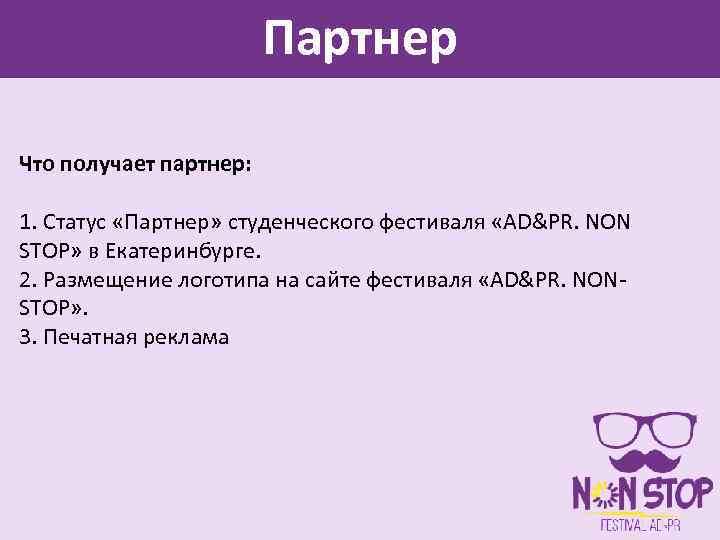 Партнер

Что получает партнер:

1. Статус «Партнер» студенческого фестиваля «AD&PR. NON STOP» в Екатеринбурге.
2. Размещение логотипа на сайте фестиваля «AD&PR. NON-STOP».
3. Печатная реклама

NON STOP
FESTIVAL AD+PR